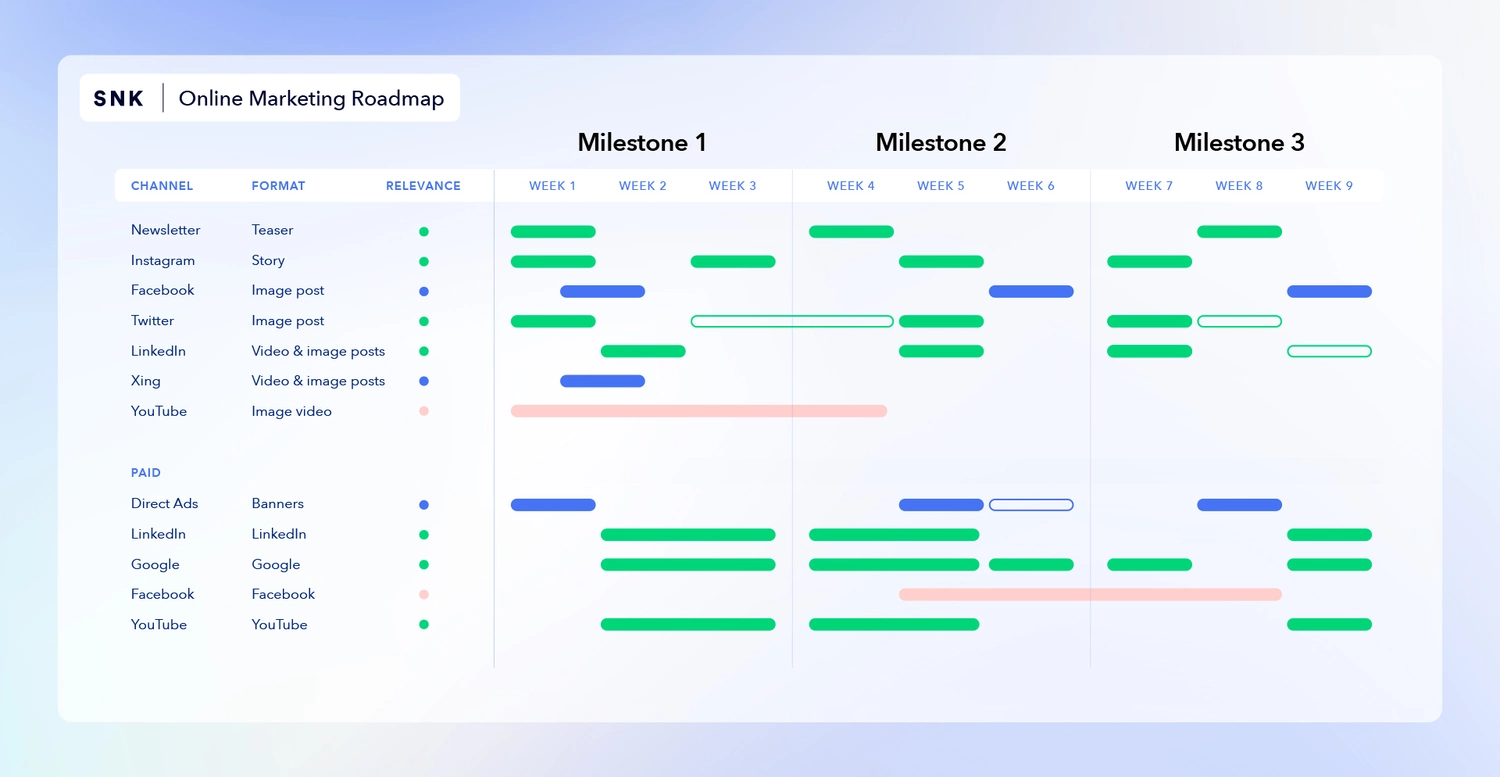 SNK | Online Marketing Roadmap

Milestone 1 Milestone 2 Milestone 3

| CHANNEL | FORMAT | RELEVANCE | WEEK 1 | WEEK 2 | WEEK 3 | WEEK 4 | WEEK 5 | WEEK 6 | WEEK 7 | WEEK 8 | WEEK 9 |
|---|---|---|---|---|---|---|---|---|---|---|---|
| Newsletter | Teaser | | | | | | | | | | |
| Instagram | Story | | | | | | | | | | |
| Facebook | Image post | | | | | | | | | | |
| Twitter | Image post | | | | | | | | | | |
| LinkedIn | Video & image posts | | | | | | | | | | |
| Xing | Video & image posts | | | | | | | | | | |
| YouTube | Image video | | | | | | | | | | |
| PAID | | | | | | | | | | | |
| Direct Ads | Banners | | | | | | | | | | |
| LinkedIn | LinkedIn | | | | | | | | | | |
| Google | Google | | | | | | | | | | |
| Facebook | Facebook | | | | | | | | | | |
| YouTube | YouTube | | | | | | | | | | |